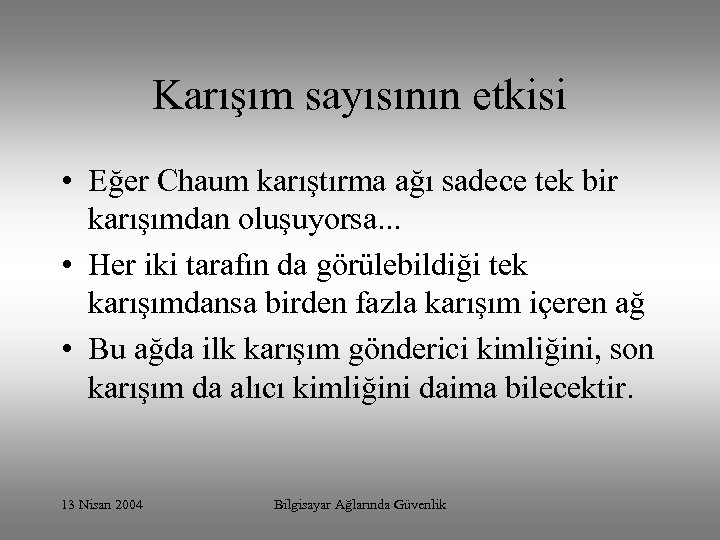 Karışım sayısının etkisi

• Eğer Chaum karıştırma ağı sadece tek bir karışımdan oluşuyorsa...

• Her iki tarafın da görülebildiği tek karışımdansa birden fazla karışım içeren ağ

• Bu ağda ilk karışım gönderici kimliğini, son karışım da alıcı kimliğini daima bilecektir.

13 Nisan 2004

Bilgisayar Ağlarında Güvenlik